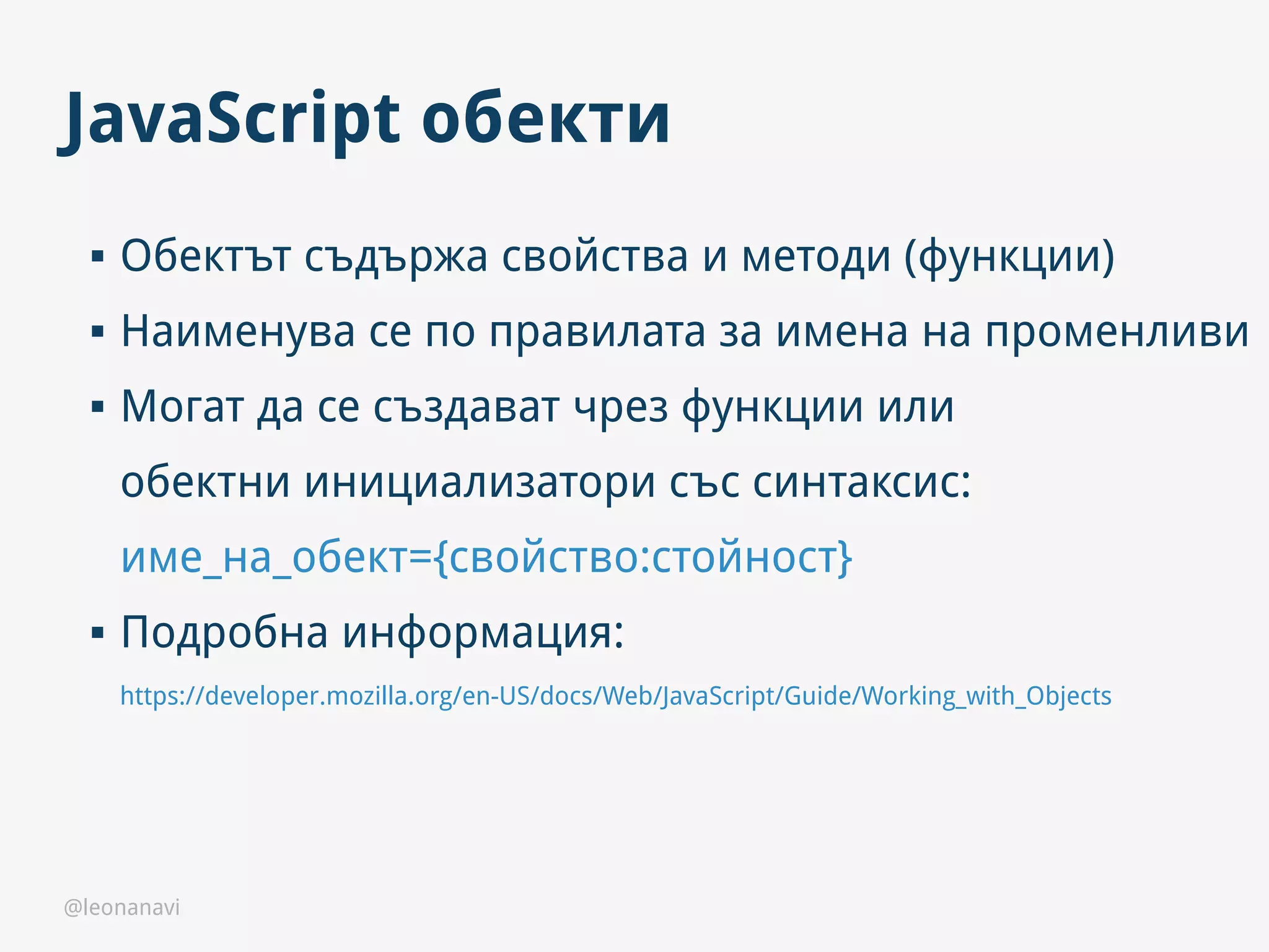 JavaScript обекти

▪ Обектът съдържа свойства и методи (функции)
▪ Наименува се по правилата за имена на променливи
▪ Могат да се създават чрез функции или обектни инициализатори със синтаксис: име_на_обект={свойство:стойност}
▪ Подробна информация: https://developer.mozilla.org/en-US/docs/Web/JavaScript/Guide/Working_with_Objects

@leonanavi